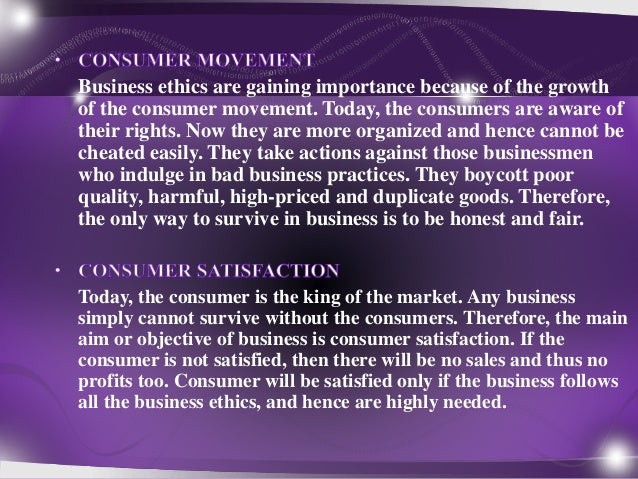 • CONSUMER MOVEMENT
Business ethics are gaining importance because of the growth of the consumer movement. Today, the consumers are aware of their rights. Now they are more organized and hence cannot be cheated easily. They take actions against those businessmen who indulge in bad business practices. They boycott poor quality, harmful, high-priced and duplicate goods. Therefore, the only way to survive in business is to be honest and fair.

• CONSUMER SATISFACTION
Today, the consumer is the king of the market. Any business simply cannot survive without the consumers. Therefore, the main aim or objective of business is consumer satisfaction. If the consumer is not satisfied, then there will be no sales and thus no profits too. Consumer will be satisfied only if the business follows all the business ethics, and hence are highly needed.